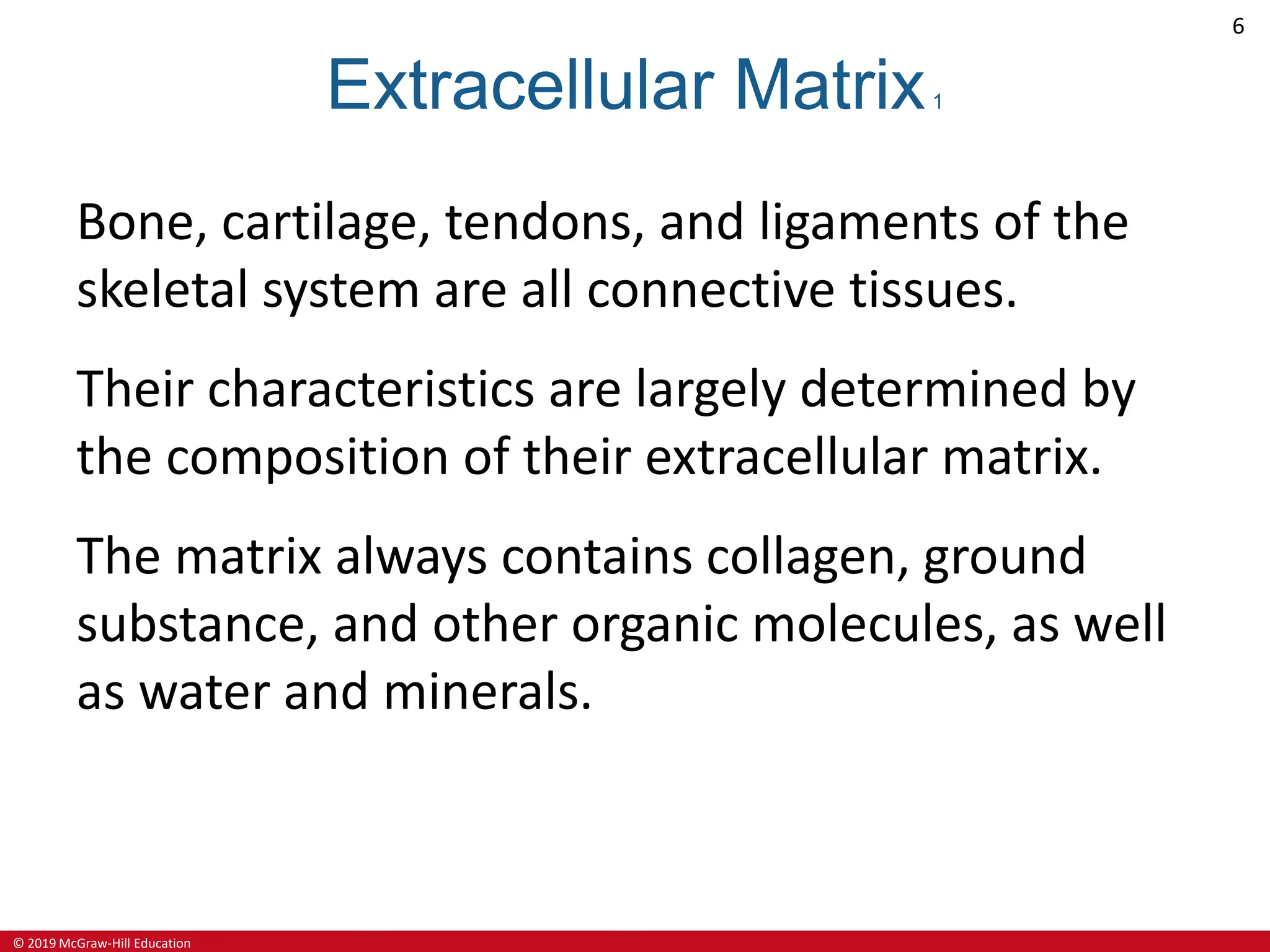 6

Extracellular Matrix 1

Bone, cartilage, tendons, and ligaments of the skeletal system are all connective tissues.

Their characteristics are largely determined by the composition of their extracellular matrix.

The matrix always contains collagen, ground substance, and other organic molecules, as well as water and minerals.

© 2019 McGraw-Hill Education